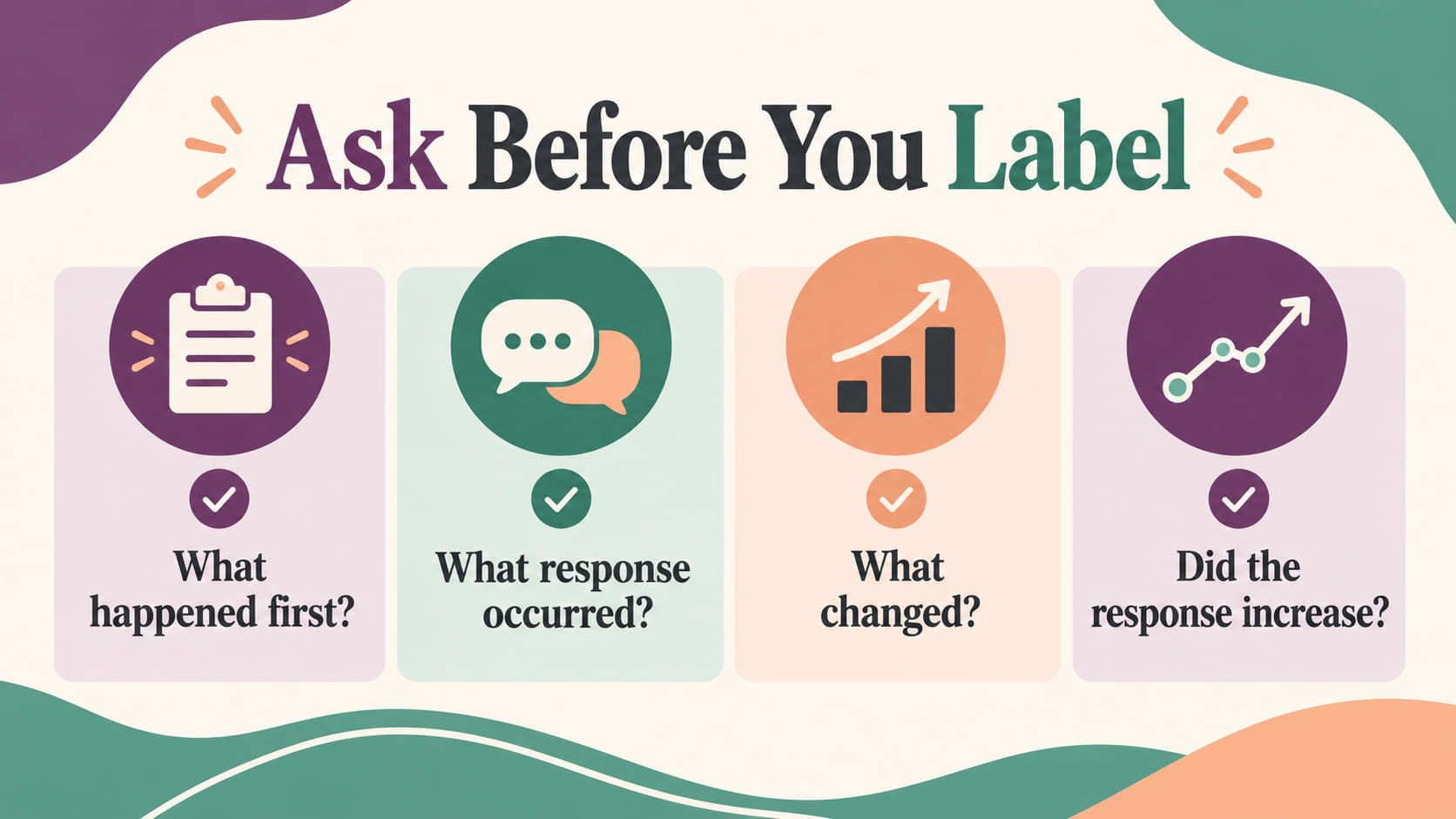 Ask Before You Label

What happened first?

What response occurred?

What changed?

Did the response increase?